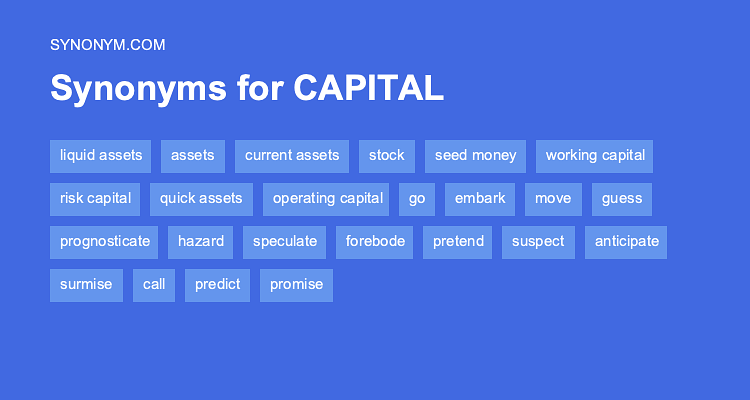 SYNONYM.COM

Synonyms for CAPITAL

liquid assets assets current assets stock seed money working capital risk capital quick assets operating capital go embark move guess prognosticate hazard speculate forebode pretend suspect anticipate surmise call predict promise